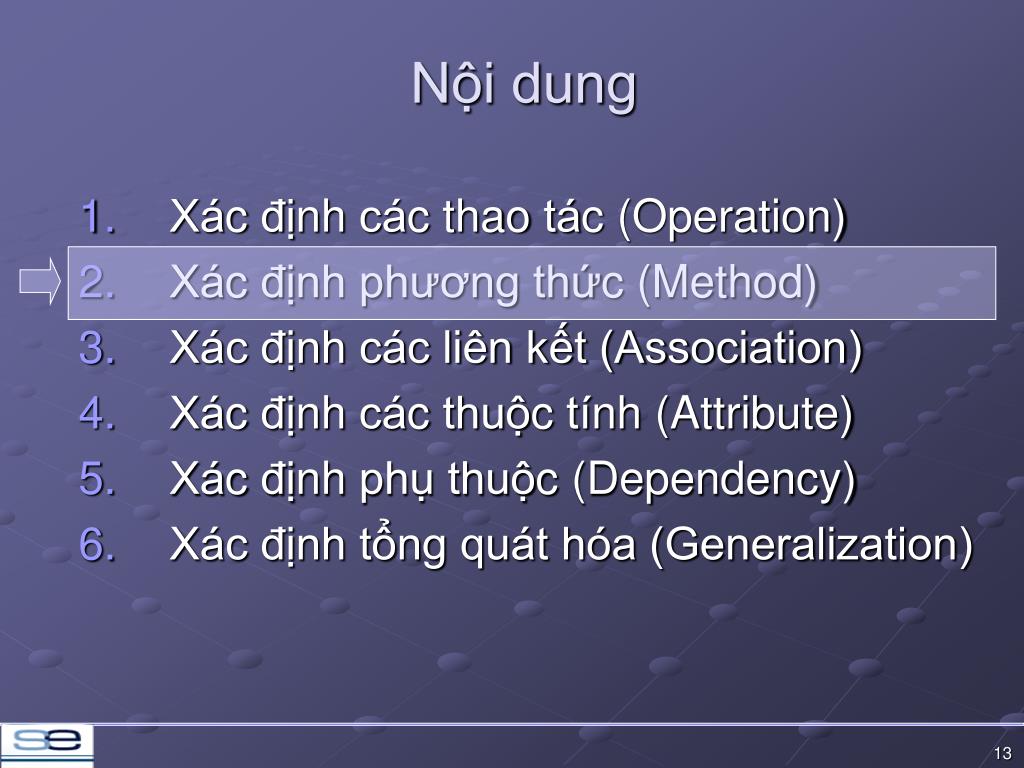 Nội dung

1. Xác định các thao tác (Operation)
2. Xác định phương thức (Method)
3. Xác định các liên kết (Association)
4. Xác định các thuộc tính (Attribute)
5. Xác định phụ thuộc (Dependency)
6. Xác định tổng quát hóa (Generalization)

se

13